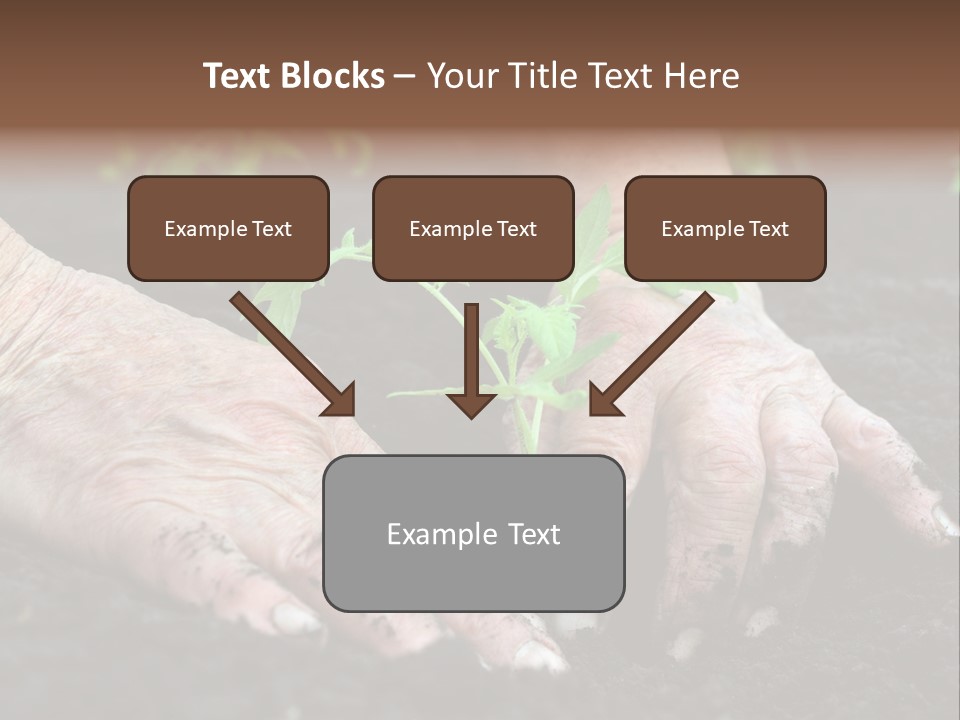 Text Blocks – Your Title Text Here

Example Text

Example Text

Example Text

Example Text